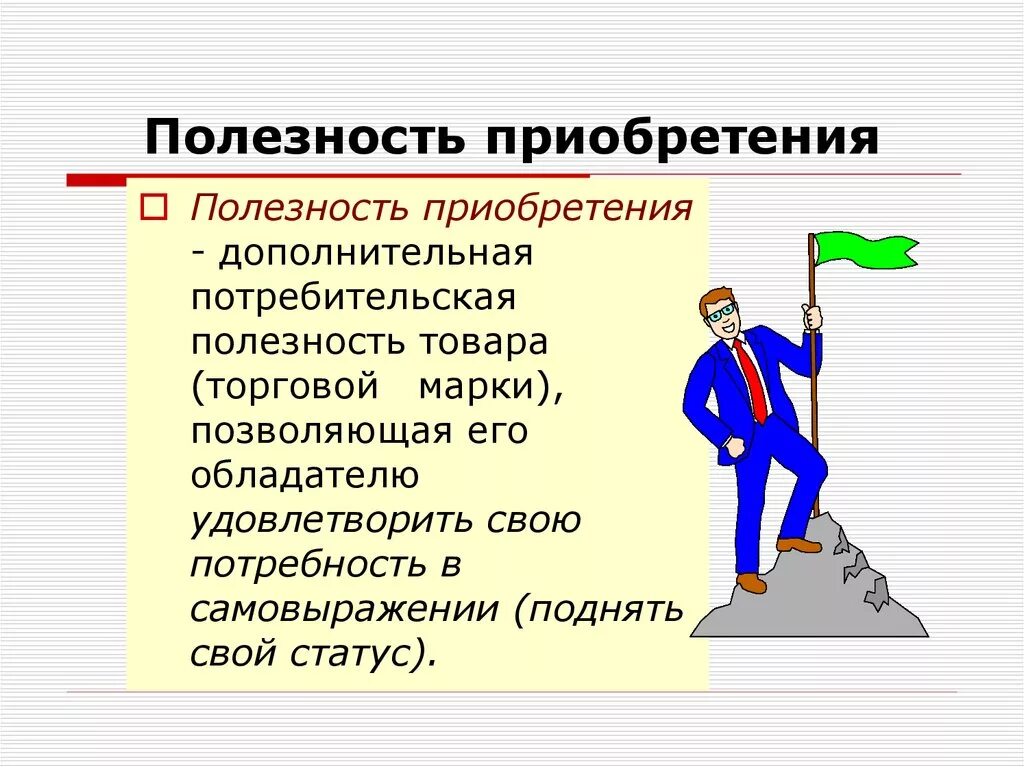 Полезность приобретения

Полезность приобретения - дополнительная потребительская полезность товара (торговой марки), позволяющая его обладателю удовлетворить свою потребность в самовыражении (поднять свой статус).